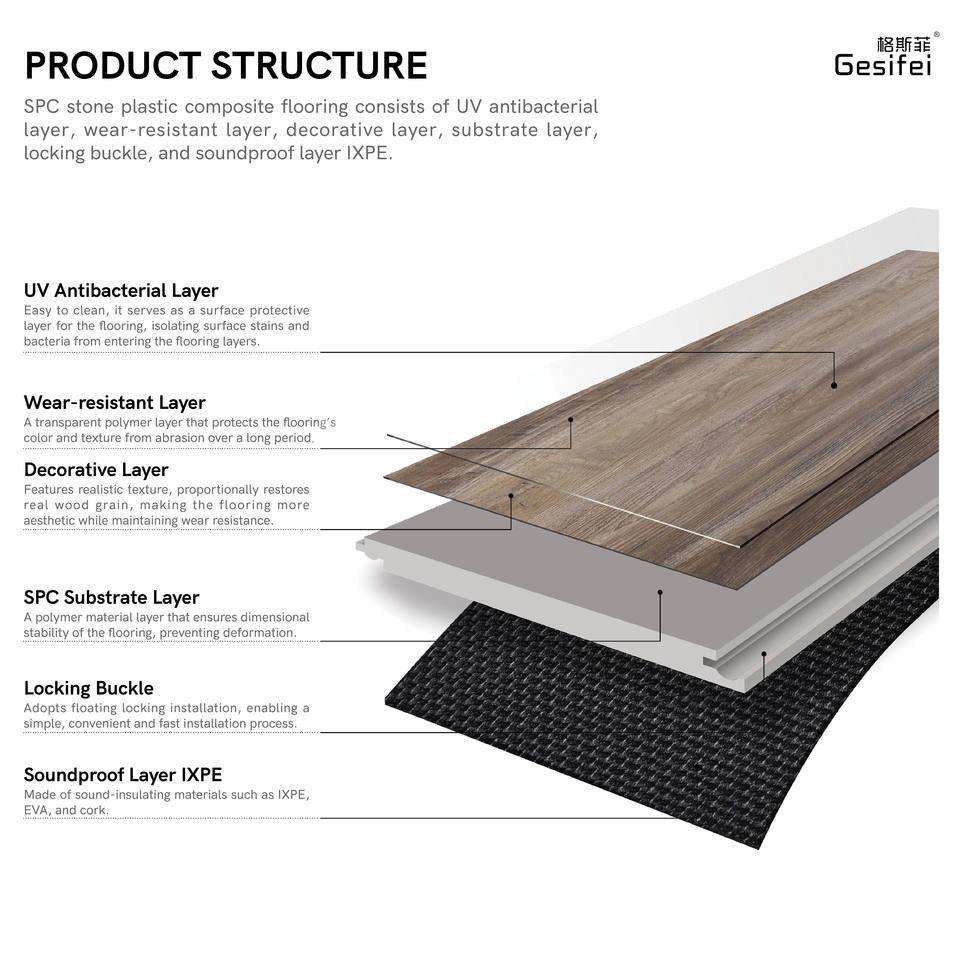 PRODUCT STRUCTURE

格斯菲®
Gesifei

SPC stone plastic composite flooring consists of UV antibacterial layer, wear-resistant layer, decorative layer, substrate layer, locking buckle, and soundproof layer IXPE.

UV Antibacterial Layer
Easy to clean, it serves as a surface protective layer for the flooring, isolating surface stains and bacteria from entering the flooring layers.

Wear-resistant Layer
A transparent polymer layer that protects the flooring's color and texture from abrasion over a long period.

Decorative Layer
Features realistic texture, proportionally restores real wood grain, making the flooring more aesthetic while maintaining wear resistance.

SPC Substrate Layer
A polymer material layer that ensures dimensional stability of the flooring, preventing deformation.

Locking Buckle
Adopts floating locking installation, enabling a simple, convenient and fast installation process.

Soundproof Layer IXPE
Made of sound-insulating materials such as IXPE, EVA, and cork.